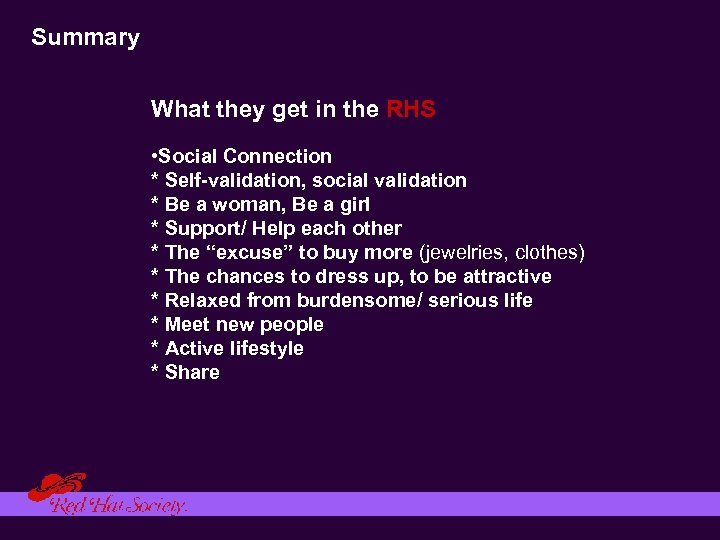 Summary

What they get in the RHS

•Social Connection
* Self-validation, social validation
* Be a woman, Be a girl
* Support/ Help each other
* The “excuse” to buy more (jewelries, clothes)
* The chances to dress up, to be attractive
* Relaxed from burdensome/ serious life
* Meet new people
* Active lifestyle
* Share

Red Hat Society.